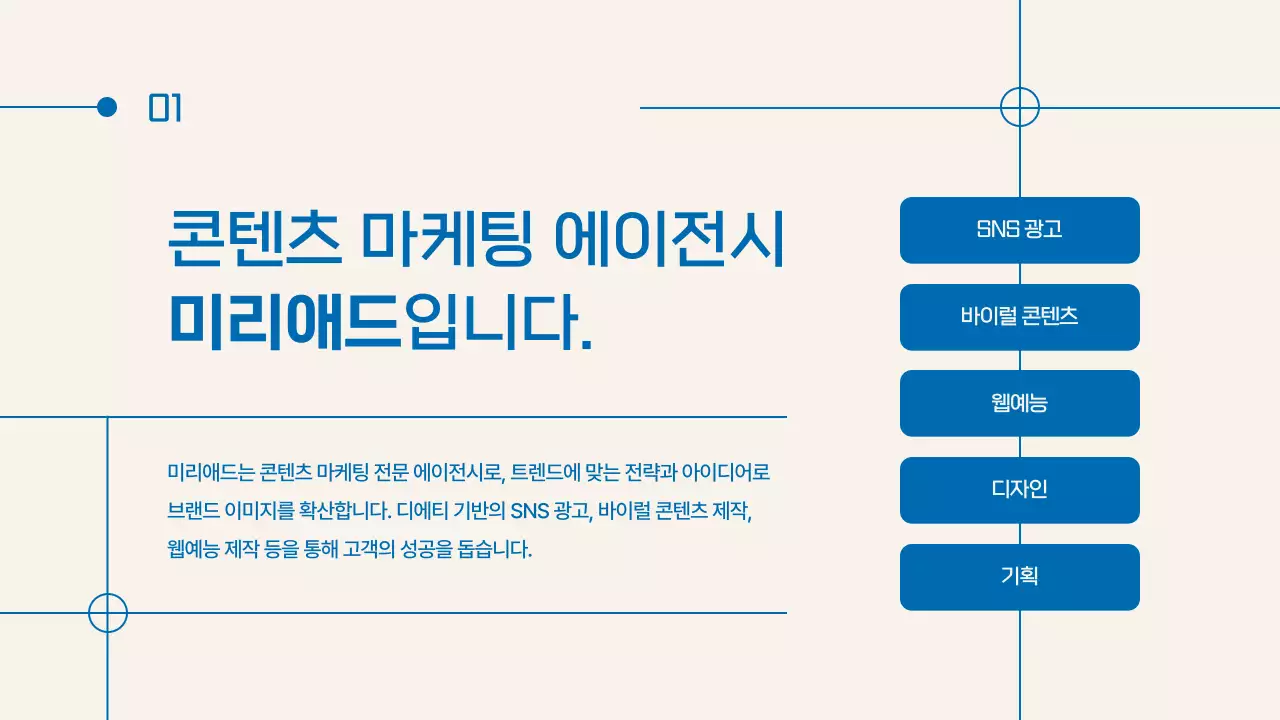 01

콘텐츠 마케팅 에이전시 미리애드입니다.

미리애드는 콘텐츠 마케팅 전문 에이전시로, 트렌드에 맞는 전략과 아이디어로 브랜드 이미지를 확산합니다. 디에티 기반의 SNS 광고, 바이럴 콘텐츠 제작, 웹예능 제작 등을 통해 고객의 성공을 돕습니다.

SNS 광고

바이럴 콘텐츠

웹예능

디자인

기획